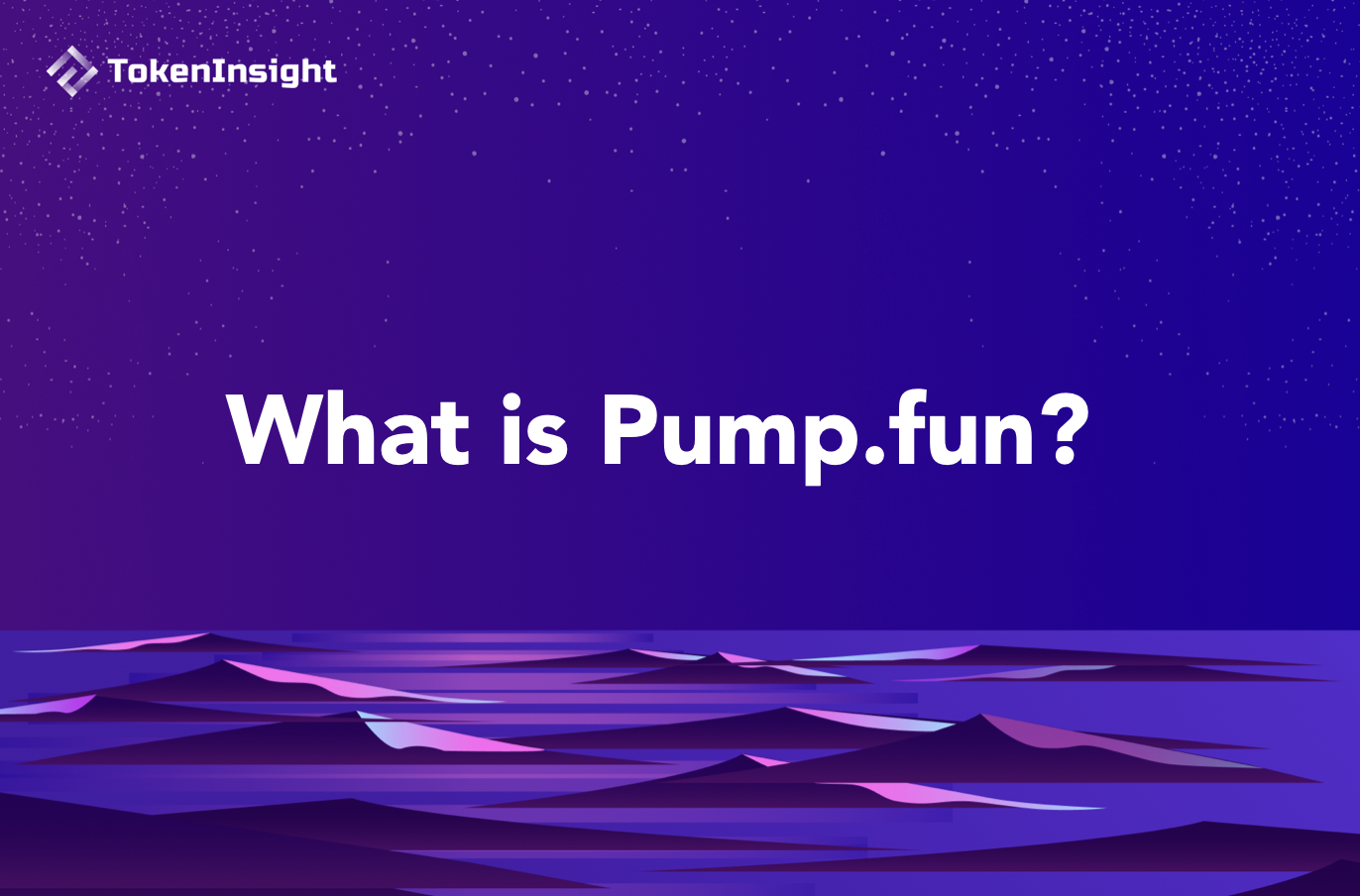 TokenInsight

What is Pump.fun?